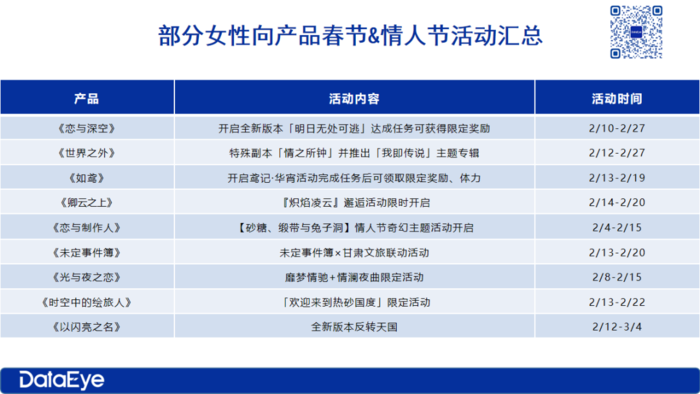 部分女性向产品春节&情人节活动汇总

| 产品 | 活动内容 | 活动时间 |
|---|---|---|
| 《恋与深空》 | 开启全新版本「明日无处可逃」达成任务可获得限定奖励 | 2/10-2/27 |
| 《世界之外》 | 特殊副本「情之所钟」并推出「我即传说」主题专辑 | 2/12-2/27 |
| 《如鸢》 | 开启鸢记·华宵活动完成任务后可领取限定奖励、体力 | 2/13-2/19 |
| 《卿云之上》 | 『炽焰凌云』邂逅活动限时开启 | 2/14-2/20 |
| 《恋与制作人》 | 【砂糖、缎带与兔子洞】情人节奇幻主题活动开启 | 2/4-2/15 |
| 《未定事件簿》 | 未定事件簿×甘肃文旅联动活动 | 2/13-2/20 |
| 《光与夜之恋》 | 靡梦情驰+情澜夜曲限定活动 | 2/8-2/15 |
| 《时空中的绘旅人》 | 「欢迎来到热砂国度」限定活动 | 2/13-2/22 |
| 《以闪亮之名》 | 全新版本反转天国 | 2/12-3/4 |

DataEye